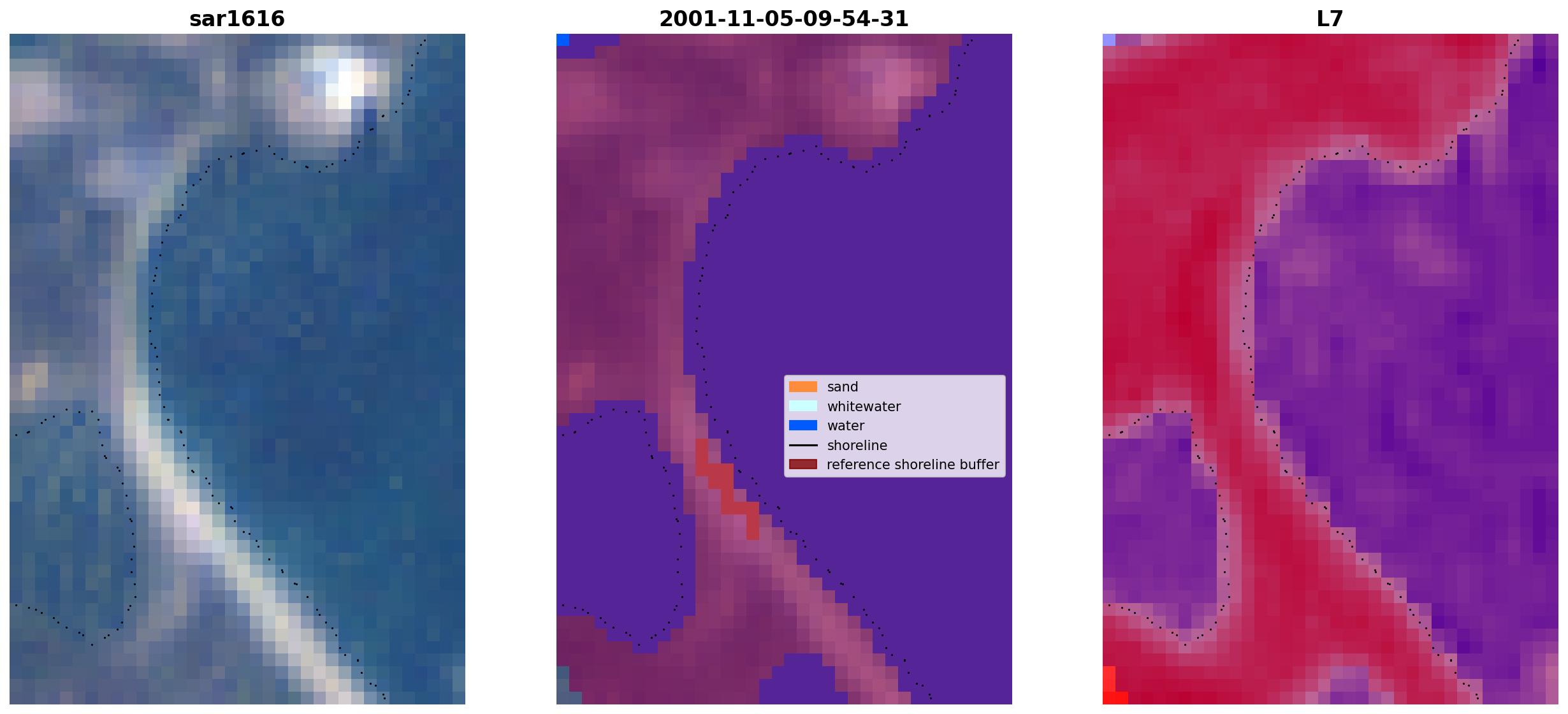 sar1616

2001-11-05-09-54-31

sand
whitewater
water
shoreline
reference shoreline buffer

L7